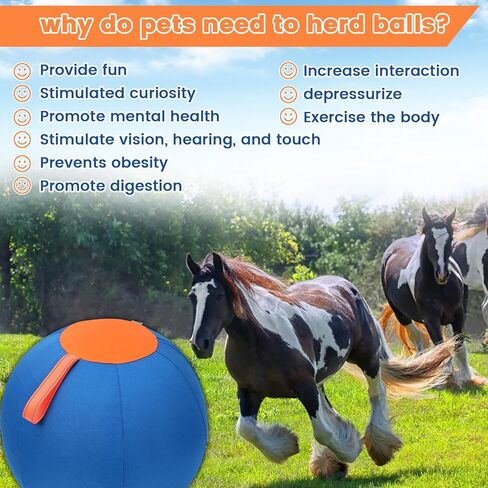 why do pets need to herd balls?

Provide fun
Stimulated curiosity
Promote mental health
Stimulate vision, hearing, and touch
Prevents obesity
Promote digestion

Increase interaction
depressurize
Exercise the body